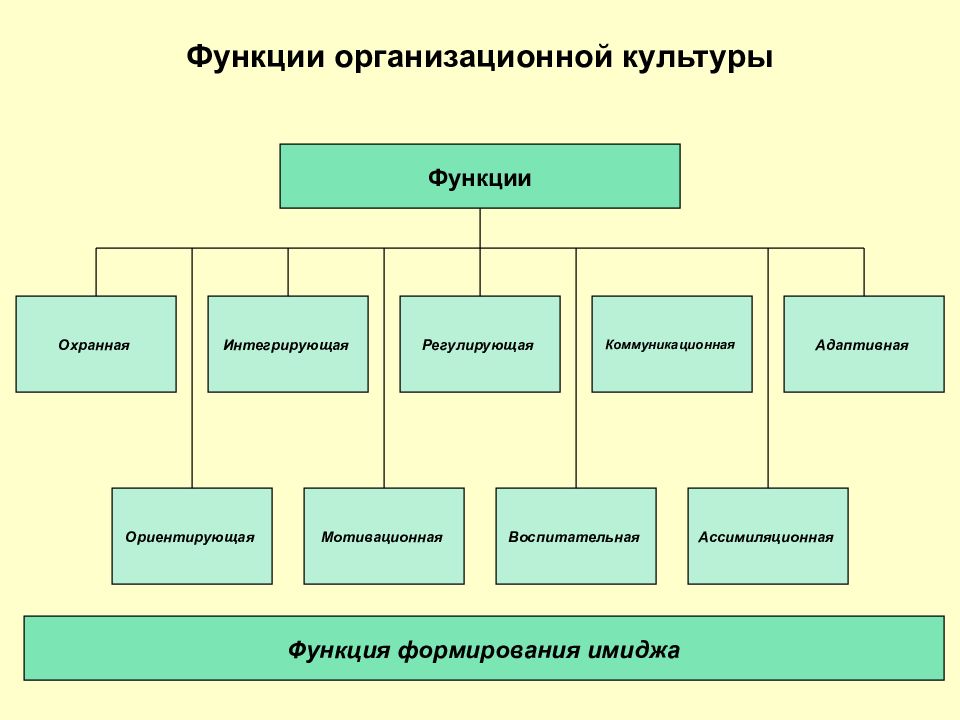 Функции организационной культуры

Функции

Охранная

Интегрирующая

Регулирующая

Коммуникационная

Адаптивная

Ориентирующая

Мотивационная

Воспитательная

Ассимиляционная

Функция формирования имиджа